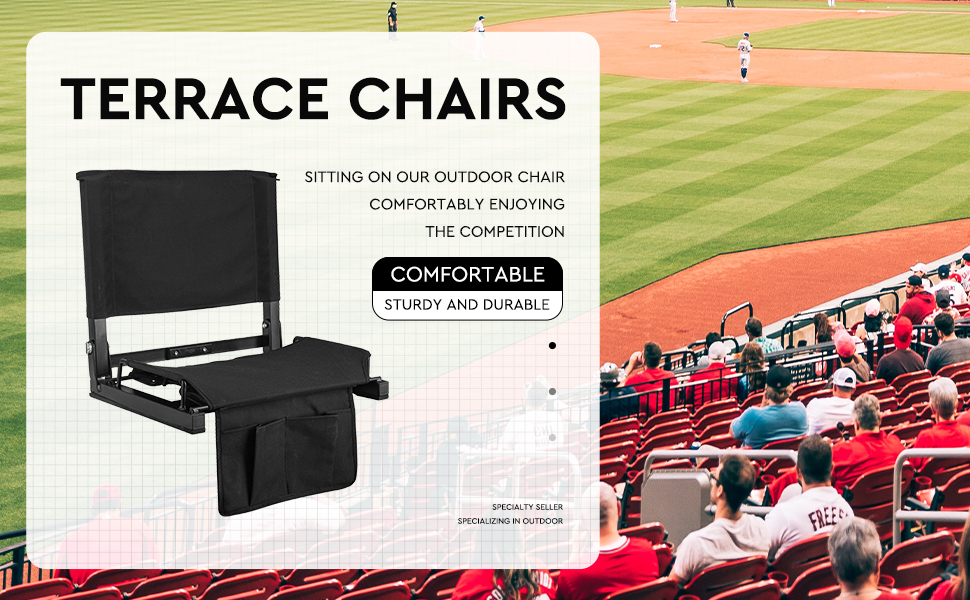 TERRACE CHAIRS

SITTING ON OUR OUTDOOR CHAIR
COMFORTABLY ENJOYING
THE COMPETITION

COMFORTABLE
STURDY AND DURABLE

SPECIALTY SELLER
SPECIALIZING IN OUTDOOR

FREES